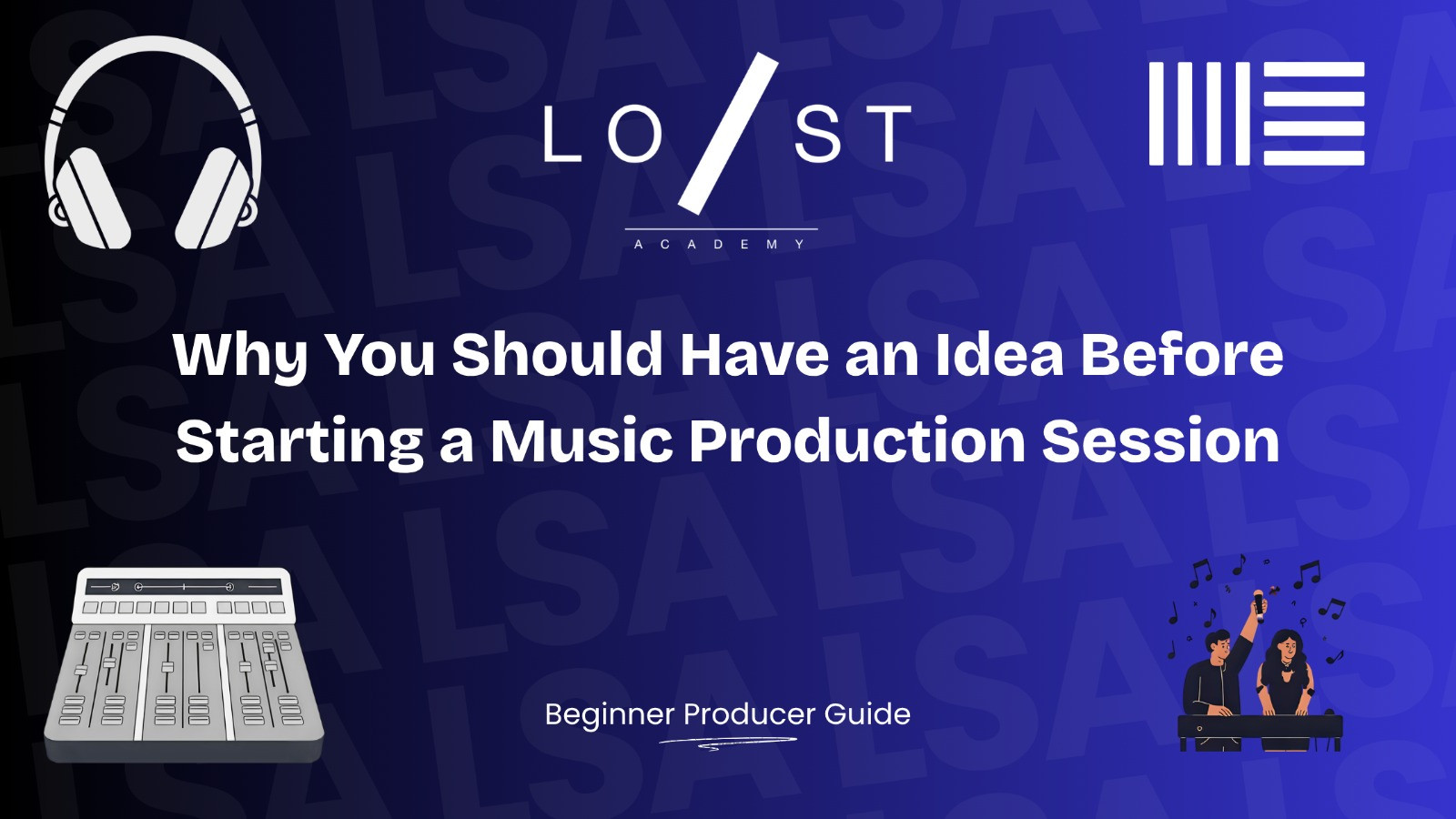 LO/ST
ACADEMY

Why You Should Have an Idea Before Starting a Music Production Session

Beginner Producer Guide